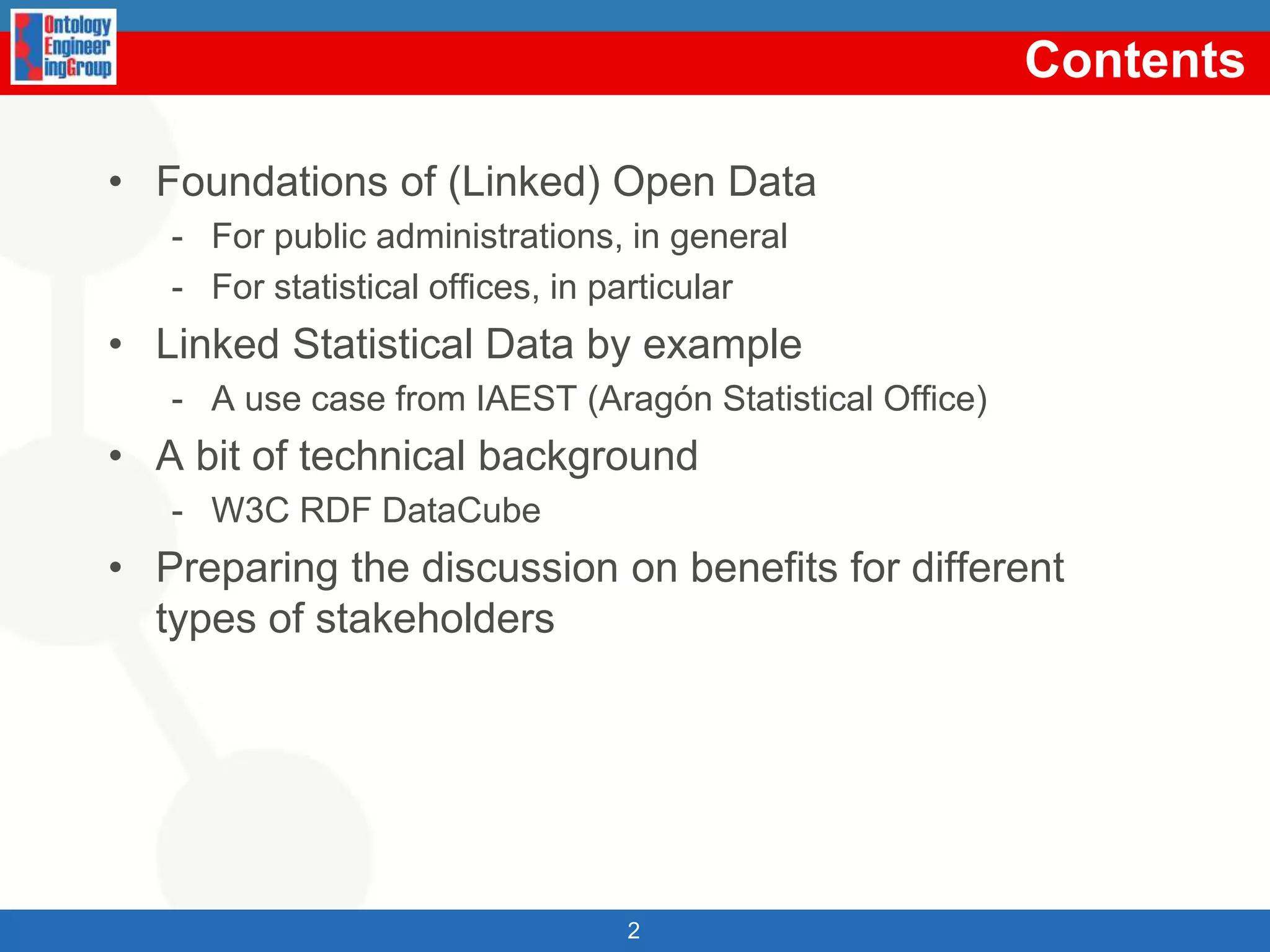 Ontology Engineer ingGroup

Contents

• Foundations of (Linked) Open Data
- For public administrations, in general
- For statistical offices, in particular
• Linked Statistical Data by example
- A use case from IAEST (Aragón Statistical Office)
• A bit of technical background
- W3C RDF DataCube
• Preparing the discussion on benefits for different types of stakeholders

2